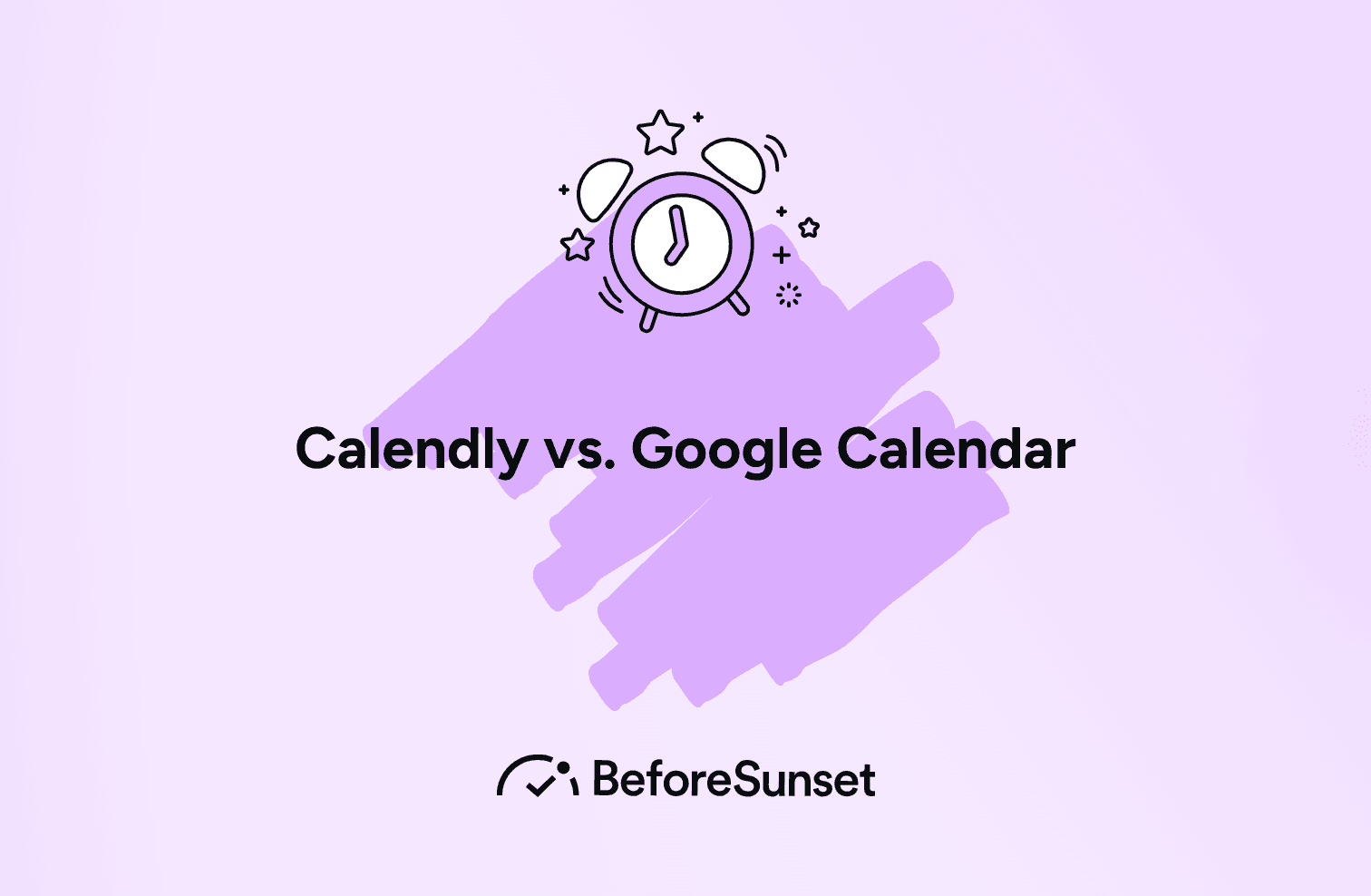 Calendly vs. Google Calendar

BeforeSunset